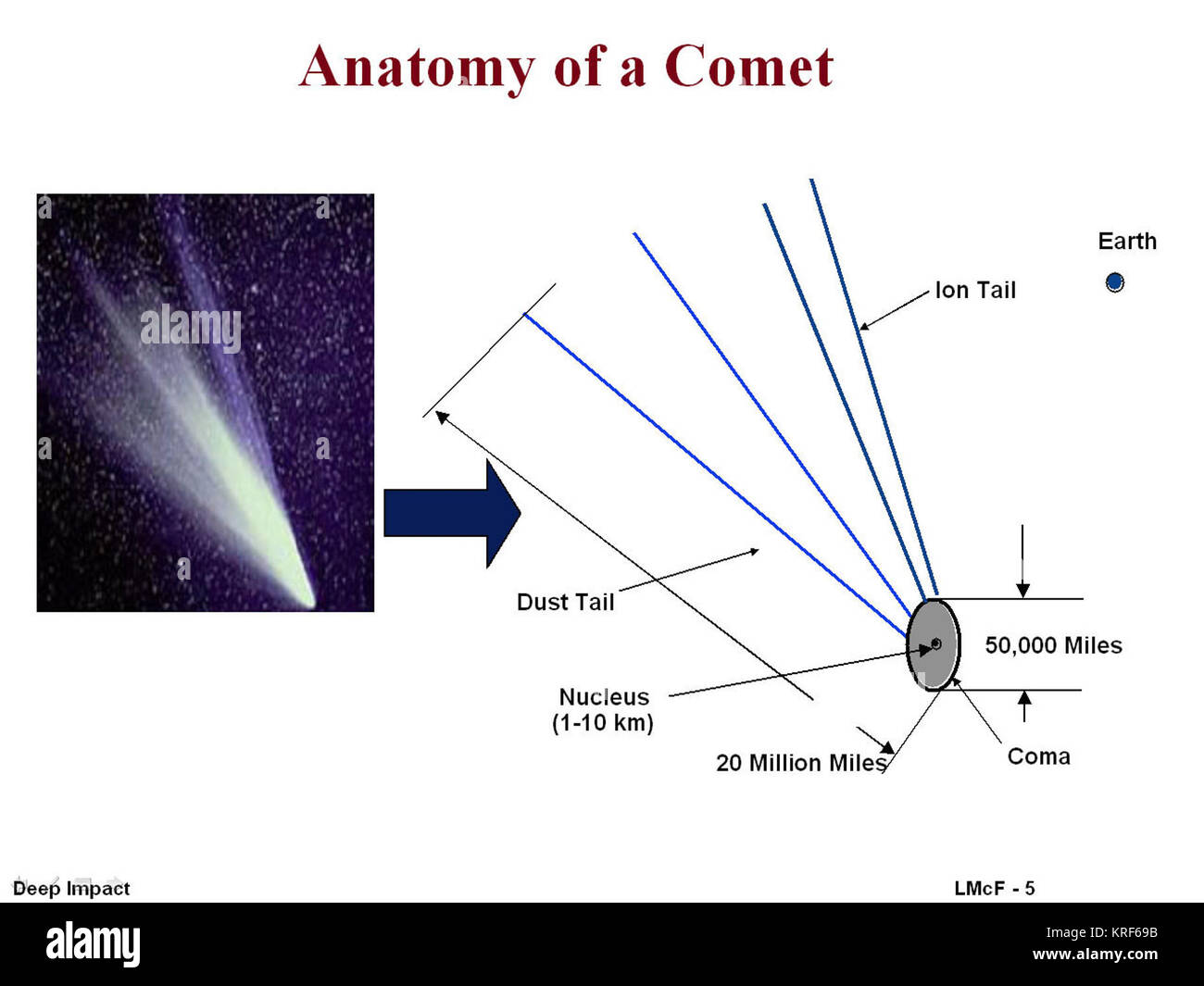 Anatomy of a Comet

alamy

Earth

Ion Tail

Dust Tail

50,000 Miles

Nucleus
(1-10 km)

20 Million Miles

Coma

Deep Impact

LMcF - 5

alamy

KRF69B
www.alamy.com